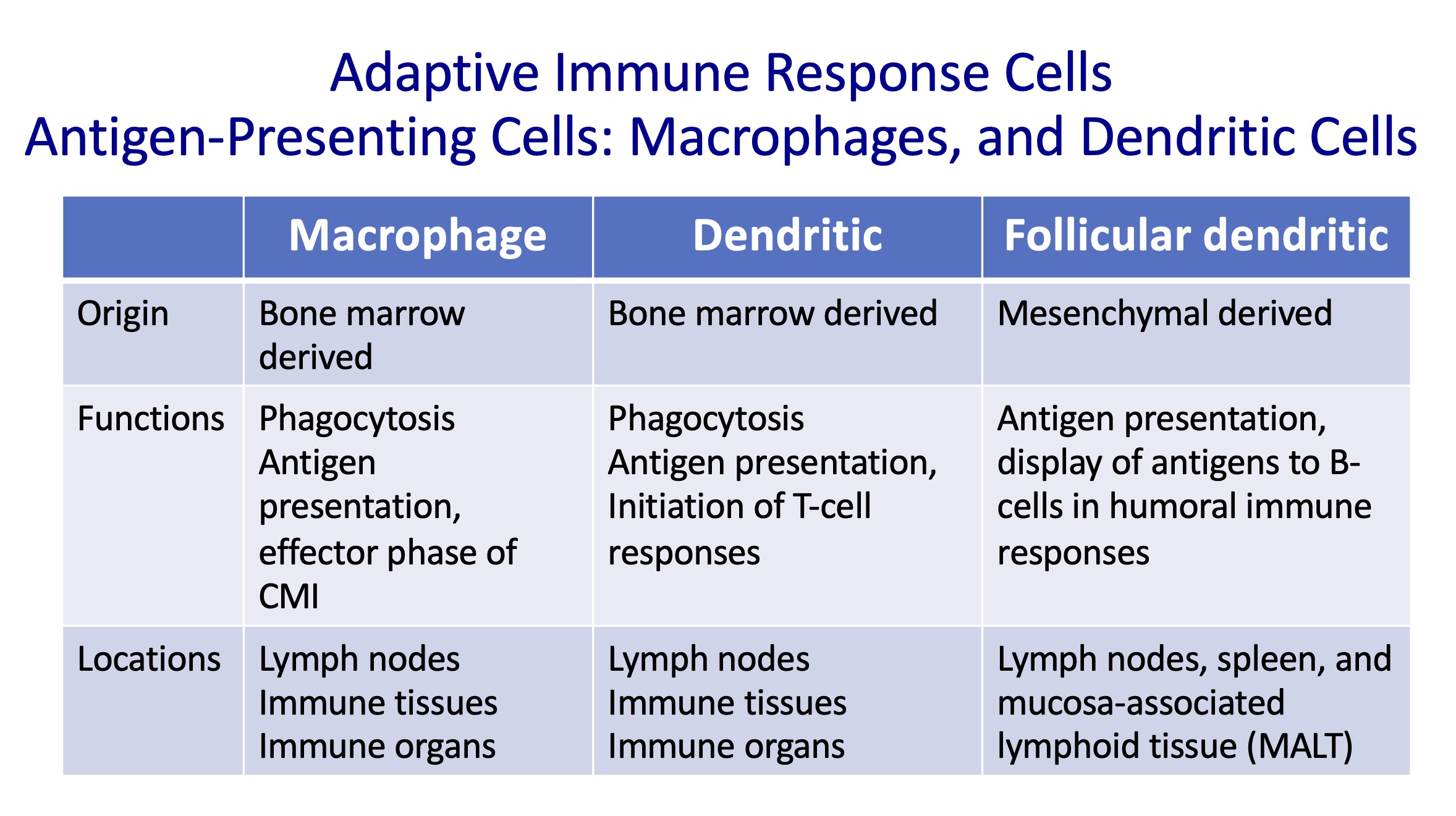 Adaptive Immune Response Cells
Antigen-Presenting Cells: Macrophages, and Dendritic Cells

| | Macrophage | Dendritic | Follicular dendritic |
|---|---|---|---|
| Origin | Bone marrow derived | Bone marrow derived | Mesenchymal derived |
| Functions | Phagocytosis Antigen presentation, effector phase of CMI | Phagocytosis Antigen presentation, Initiation of T-cell responses | Antigen presentation, display of antigens to B-cells in humoral immune responses |
| Locations | Lymph nodes Immune tissues Immune organs | Lymph nodes Immune tissues Immune organs | Lymph nodes, spleen, and mucosa-associated lymphoid tissue (MALT) |